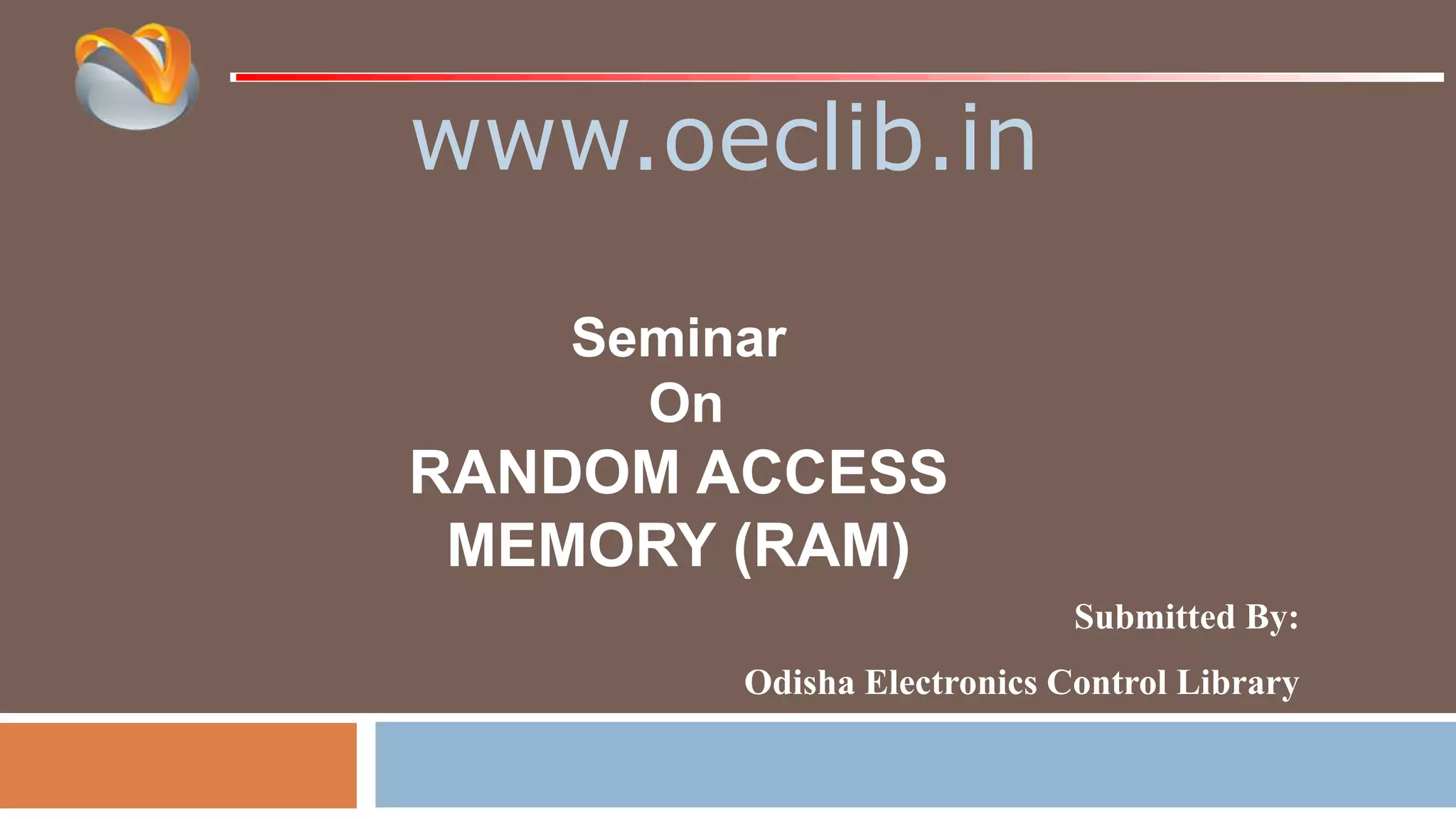 www.oeclib.in

Seminar
On
RANDOM ACCESS MEMORY (RAM)

Submitted By:

Odisha Electronics Control Library